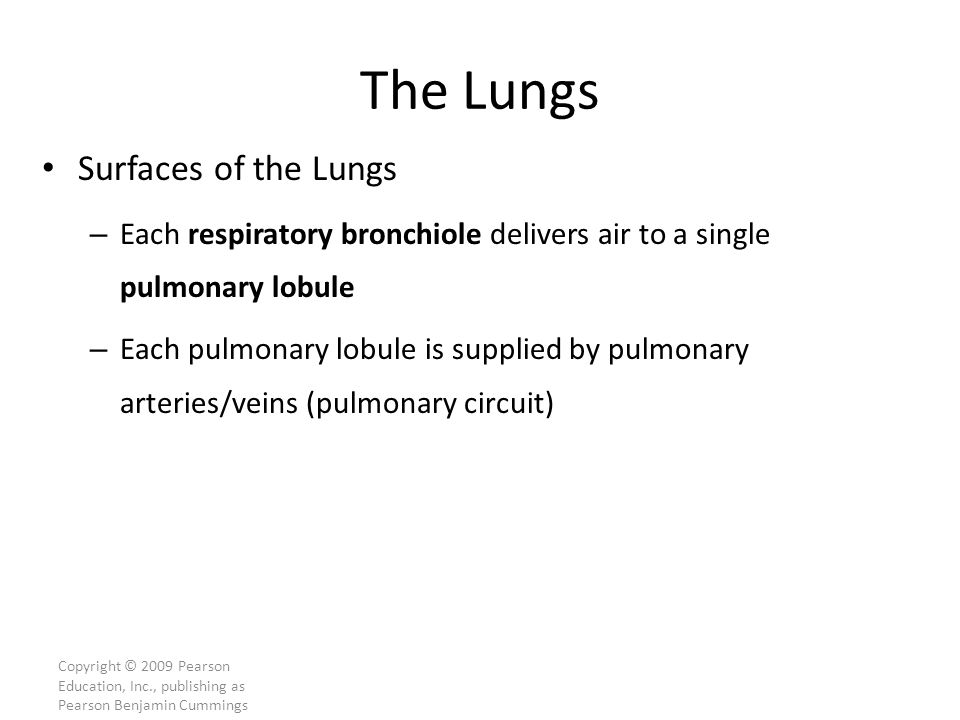 The Lungs

• Surfaces of the Lungs

– Each respiratory bronchiole delivers air to a single pulmonary lobule

– Each pulmonary lobule is supplied by pulmonary arteries/veins (pulmonary circuit)

Copyright © 2009 Pearson Education, Inc., publishing as Pearson Benjamin Cummings